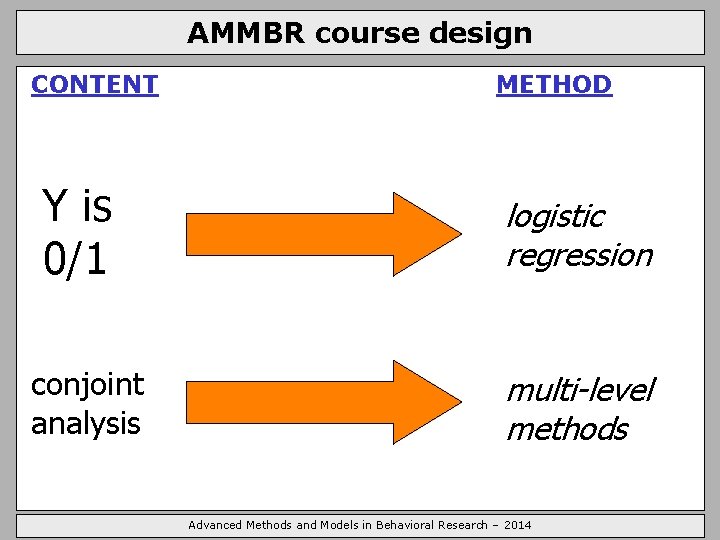 AMMBR course design

CONTENT

METHOD

Y is 0/1

logistic regression

conjoint analysis

multi-level methods

Advanced Methods and Models in Behavioral Research – 2014